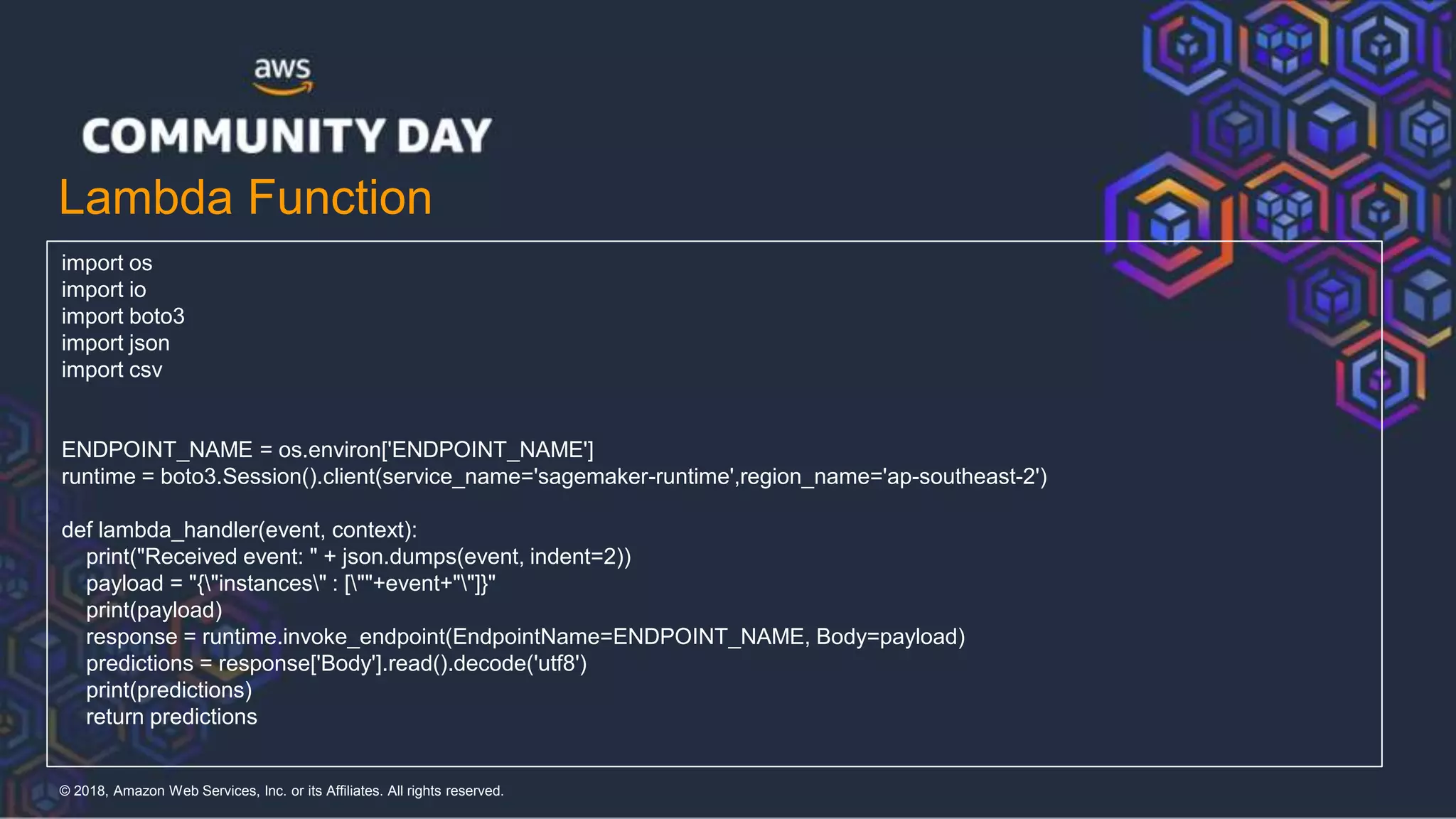 aws

COMMUNITY DAY

Lambda Function

import os
import io
import boto3
import json
import csv

ENDPOINT_NAME = os.environ['ENDPOINT_NAME']
runtime = boto3.Session().client(service_name='sagemaker-runtime',region_name='ap-southeast-2')

def lambda_handler(event, context):
    print("Received event: " + json.dumps(event, indent=2))
    payload = "{\"instances\" : [\""+event+"\"]}"
    print(payload)
    response = runtime.invoke_endpoint(EndpointName=ENDPOINT_NAME, Body=payload)
    predictions = response['Body'].read().decode('utf8')
    print(predictions)
    return predictions

© 2018, Amazon Web Services, Inc. or its Affiliates. All rights reserved.